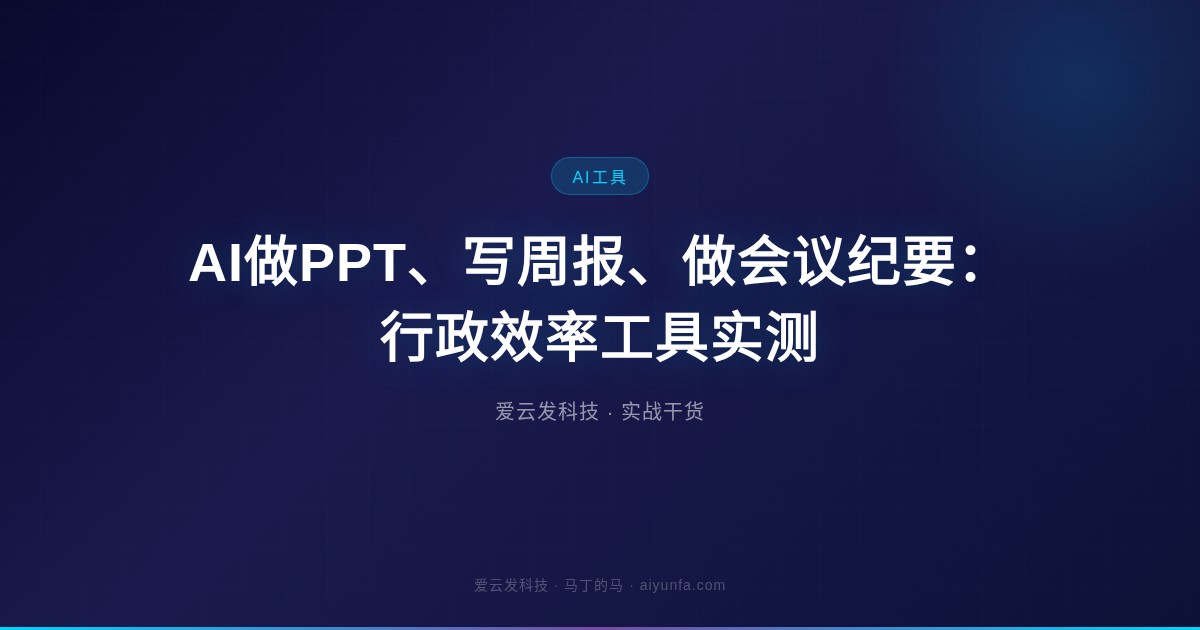 AI工具

AI做PPT、写周报、做会议纪要：行政效率工具实测

爱云发科技 · 实战干货

爱云发科技 · 马丁的马 · aiyunfa.com